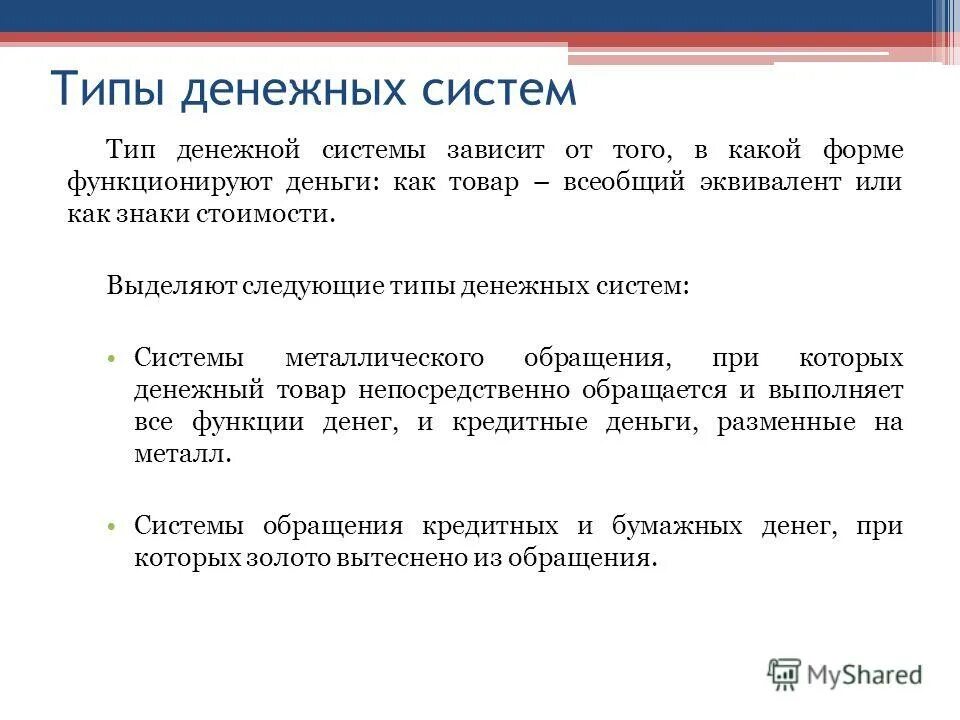 Типы денежных систем

Тип денежной системы зависит от того, в какой форме функционируют деньги: как товар – всеобщий эквивалент или как знаки стоимости.

Выделяют следующие типы денежных систем:

• Системы металлического обращения, при которых денежный товар непосредственно обращается и выполняет все функции денег, и кредитные деньги, разменные на металл.

• Системы обращения кредитных и бумажных денег, при которых золото вытеснено из обращения.

MyShared